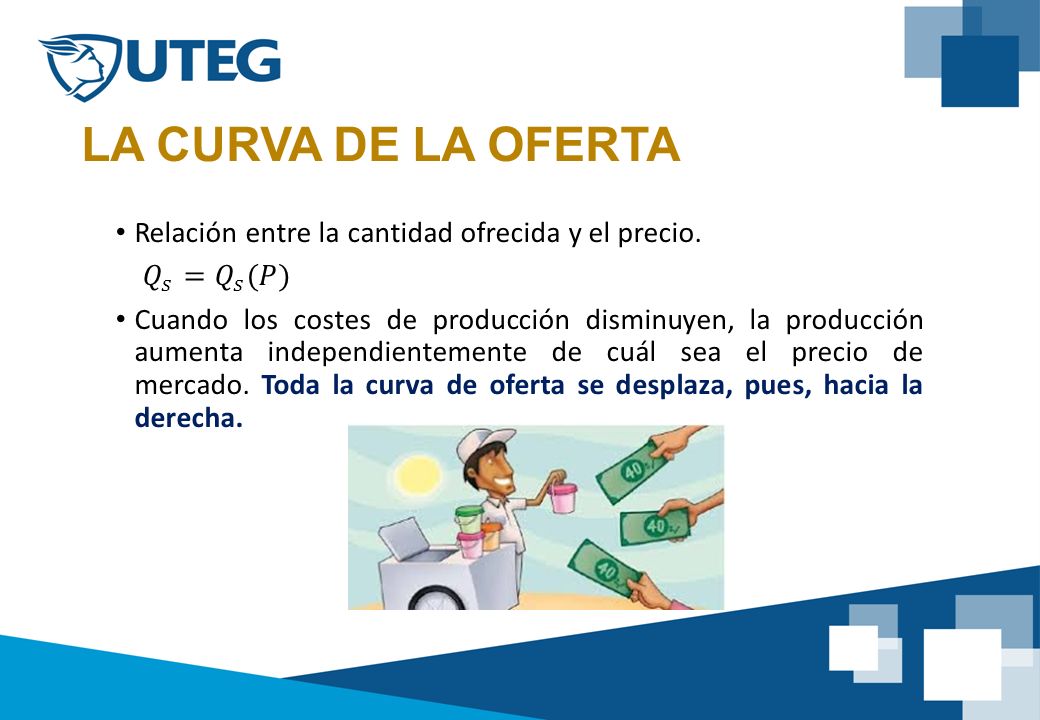 UTEG

LA CURVA DE LA OFERTA

• Relación entre la cantidad ofrecida y el precio.

$Q_S = Q_S(P)$

• Cuando los costes de producción disminuyen, la producción aumenta independientemente de cuál sea el precio de mercado. Toda la curva de oferta se desplaza, pues, hacia la derecha.

40

40

40